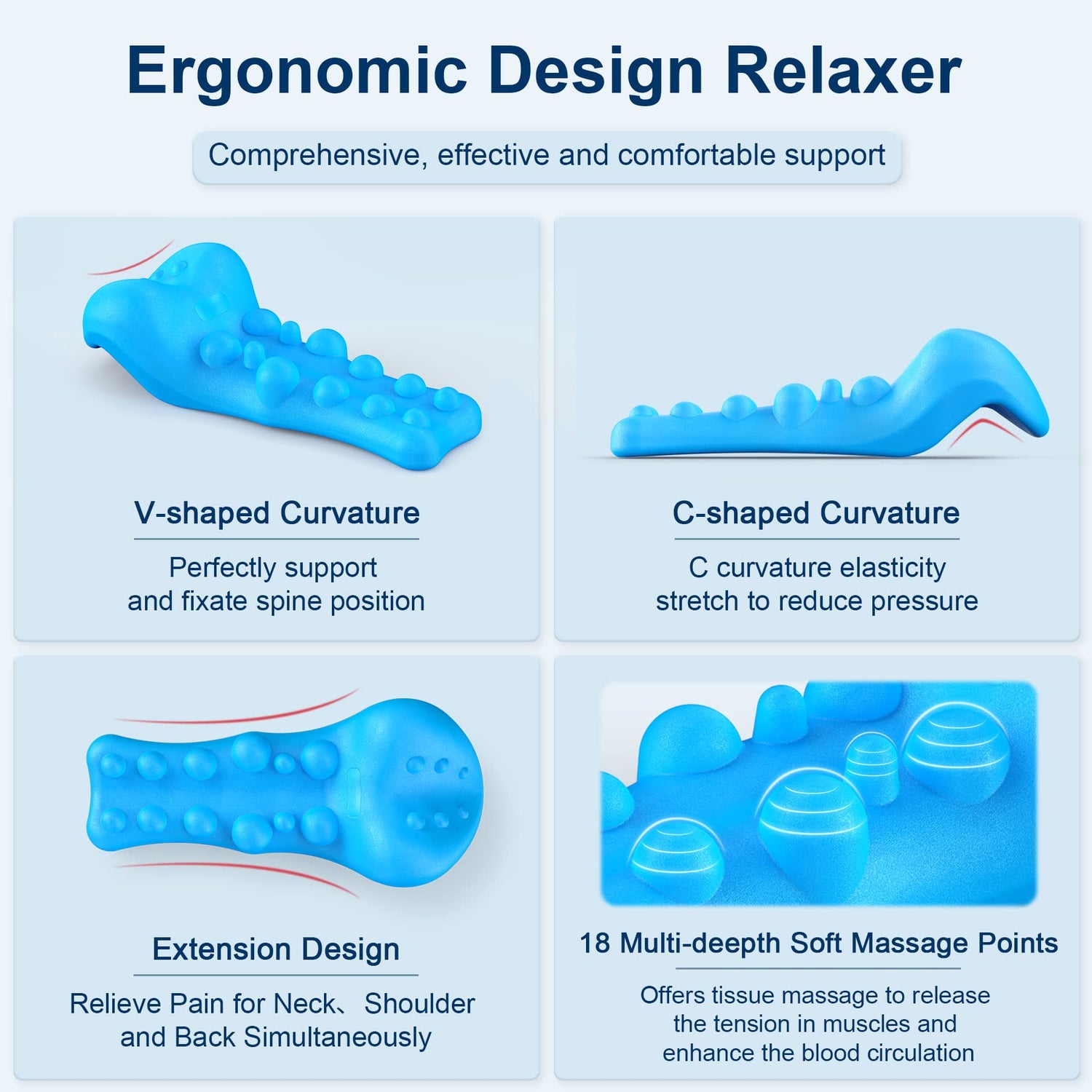 Ergonomic Design Relaxer

Comprehensive, effective and comfortable support

V-shaped Curvature

Perfectly support and fixate spine position

C-shaped Curvature

C curvature elasticity stretch to reduce pressure

Extension Design

Relieve Pain for Neck、Shoulder and Back Simultaneously

18 Multi-deepth Soft Massage Points

Offers tissue massage to release the tension in muscles and enhance the blood circulation